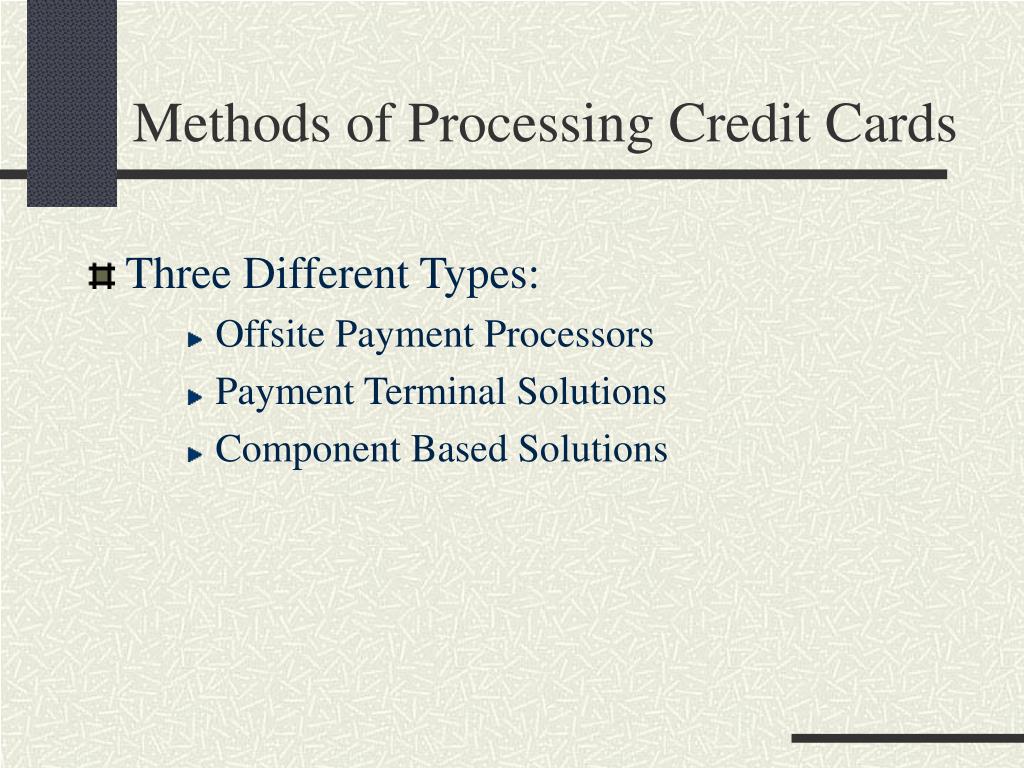 Methods of Processing Credit Cards

Three Different Types:

Offsite Payment Processors

Payment Terminal Solutions

Component Based Solutions